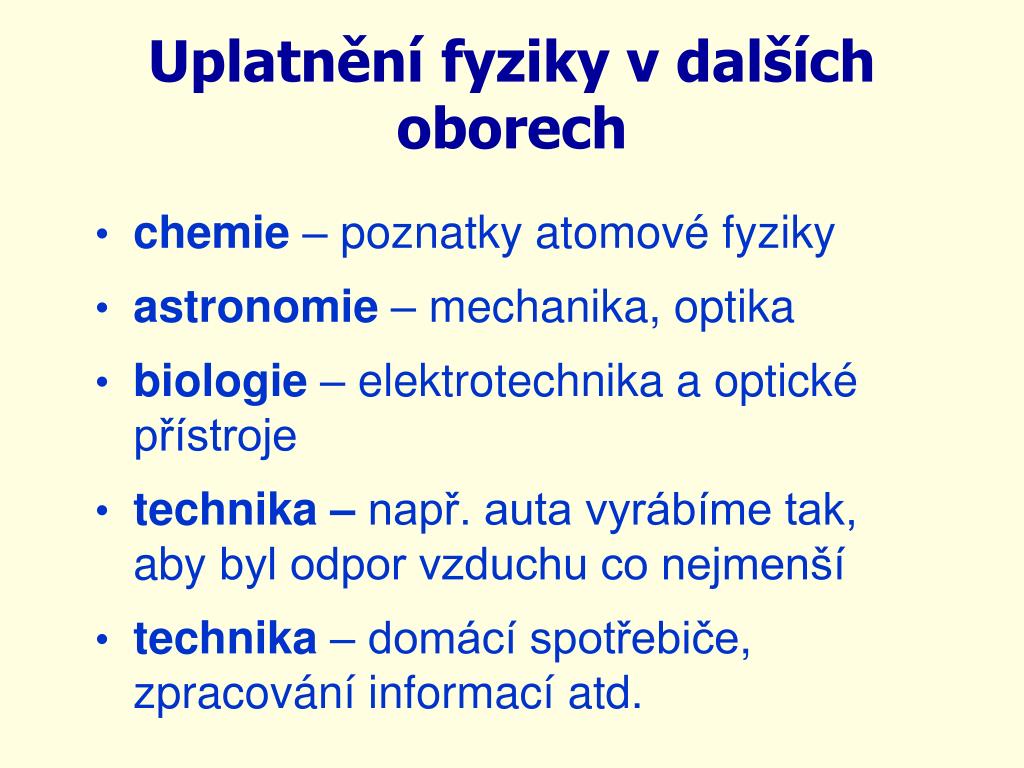 Uplatnění fyziky v dalších oborech

• chemie – poznatky atomové fyziky
• astronomie – mechanika, optika
• biologie – elektrotechnika a optické přístroje
• technika – např. auta vyrábíme tak, aby byl odpor vzduchu co nejmenší
• technika – domácí spotřebiče, zpracování informací atd.